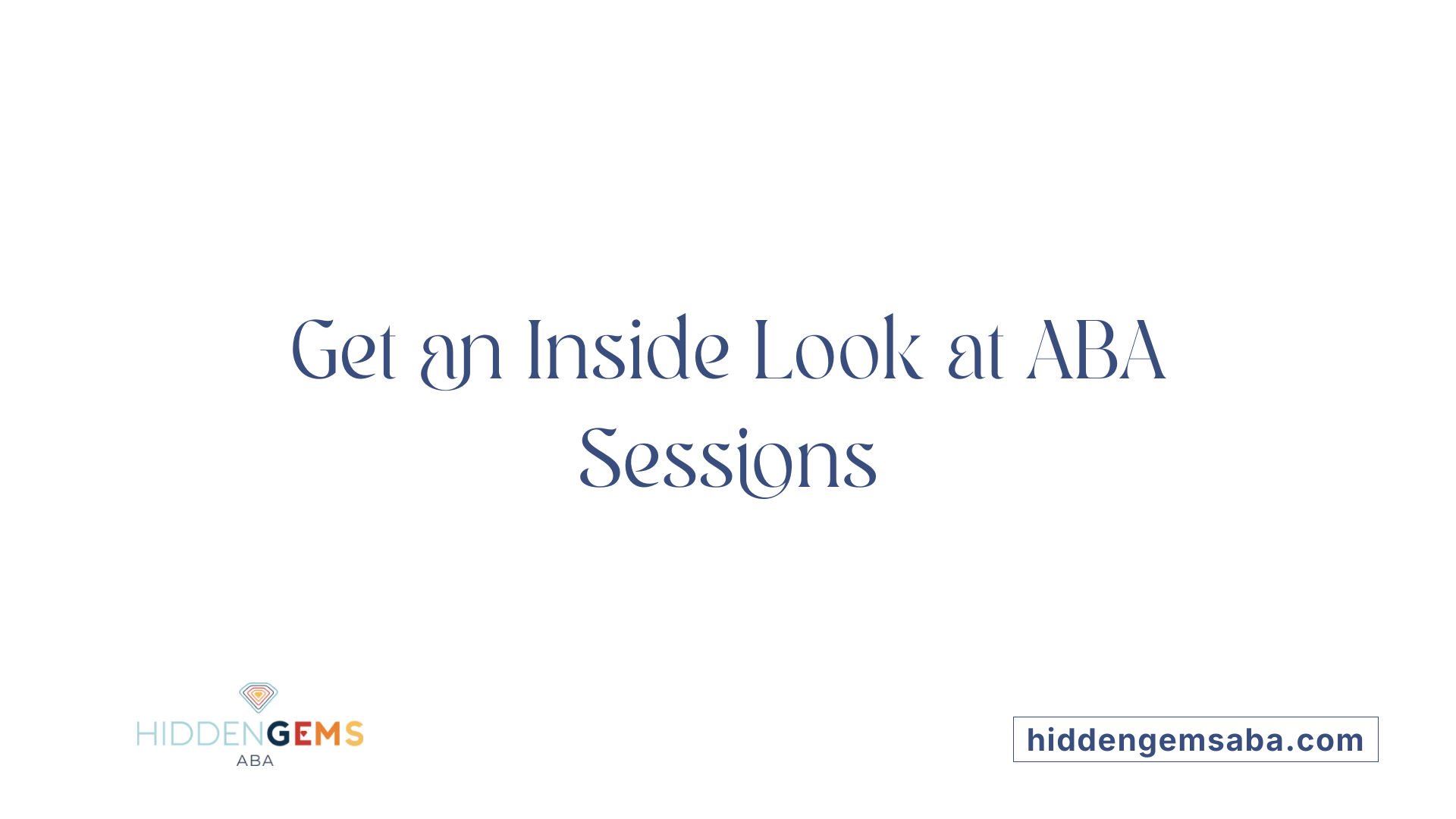 Get an Inside Look at ABA Sessions

HIDDENGEMS
ABA

hiddengemsaba.com